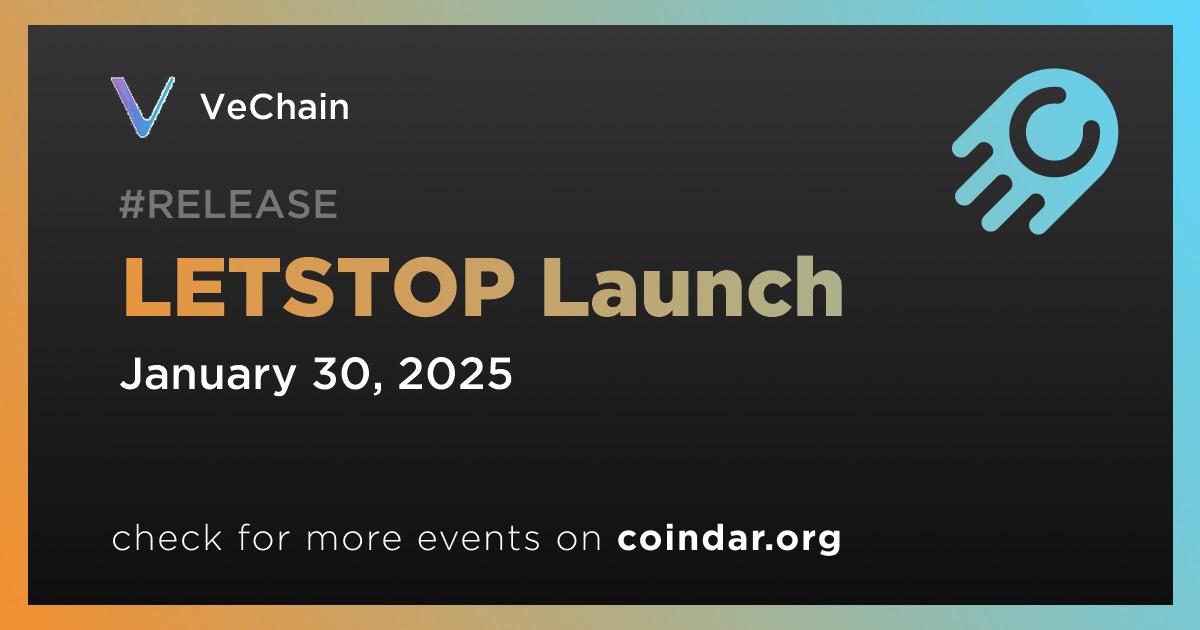 VeChain

#RELEASE

LETSTOP Launch

January 30, 2025

check for more events on coindar.org